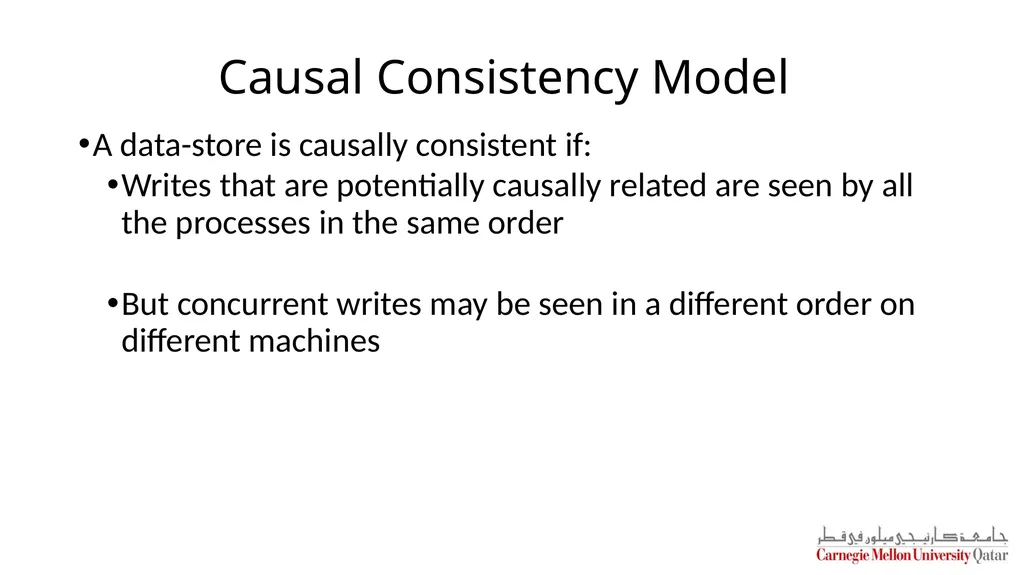 Causal Consistency Model

•A data-store is causally consistent if:

•Writes that are potentially causally related are seen by all the processes in the same order

•But concurrent writes may be seen in a different order on different machines

جامعة كارنيجي ميلون في قطر
Carnegie Mellon University Qatar